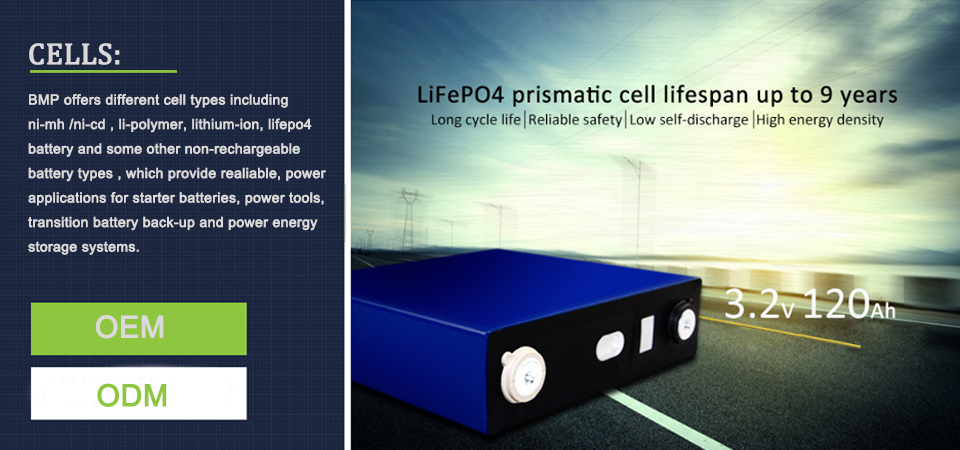 CELLS:

BMP offers different cell types including ni-mh /ni-cd , li-polymer, lithium-ion, lifepo4 battery and some other non-rechargeable battery types , which provide realiable, power applications for starter batteries, power tools, transition battery back-up and power energy storage systems.

OEM

ODM

LiFePO4 prismatic cell lifespan up to 9 years

Long cycle life | Reliable safety | Low self-discharge | High energy density

3.2v 120Ah